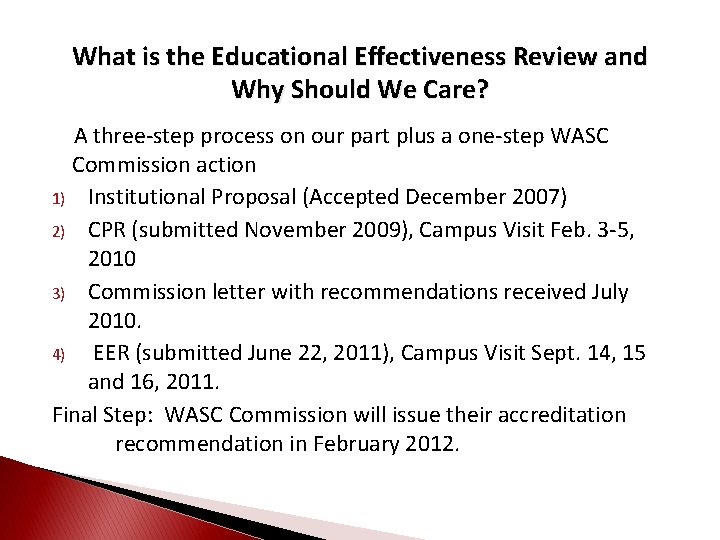 What is the Educational Effectiveness Review and Why Should We Care?

A three-step process on our part plus a one-step WASC Commission action

1) Institutional Proposal (Accepted December 2007)
2) CPR (submitted November 2009), Campus Visit Feb. 3-5, 2010
3) Commission letter with recommendations received July 2010.
4) EER (submitted June 22, 2011), Campus Visit Sept. 14, 15 and 16, 2011.

Final Step: WASC Commission will issue their accreditation recommendation in February 2012.